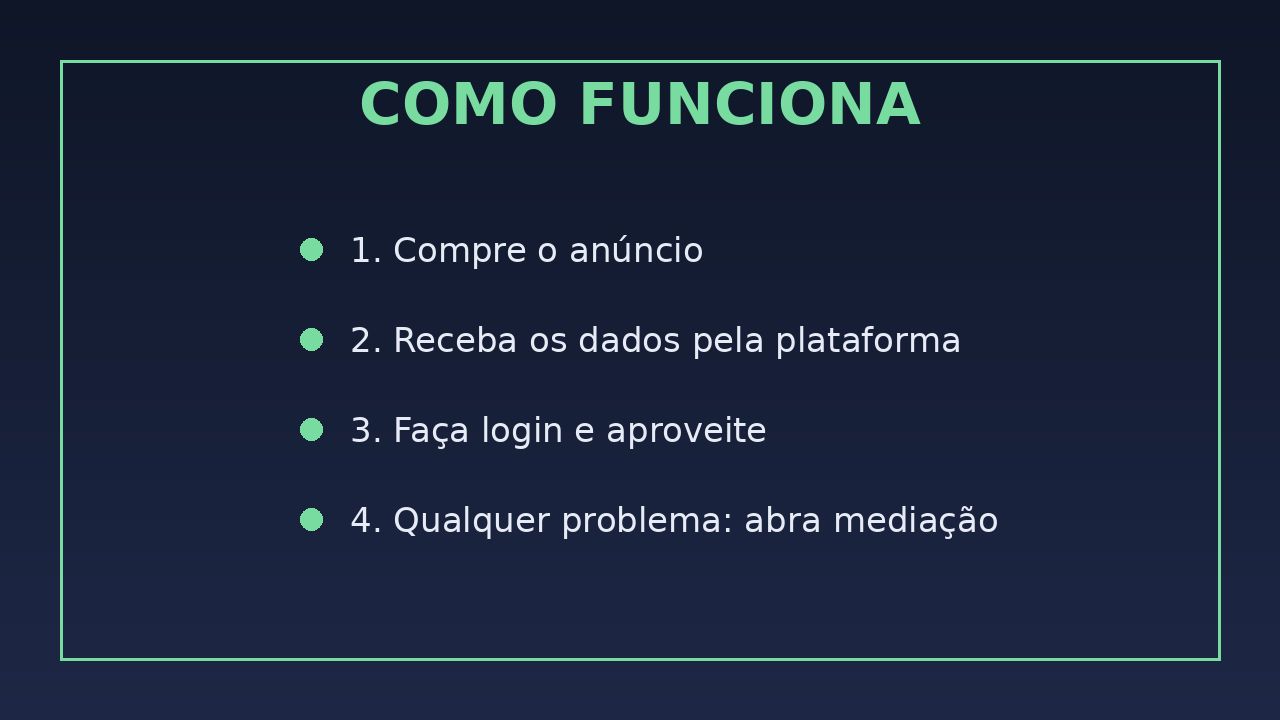 COMO FUNCIONA

• 1. Compre o anúncio
• 2. Receba os dados pela plataforma
• 3. Faça login e aproveite
• 4. Qualquer problema: abra mediação